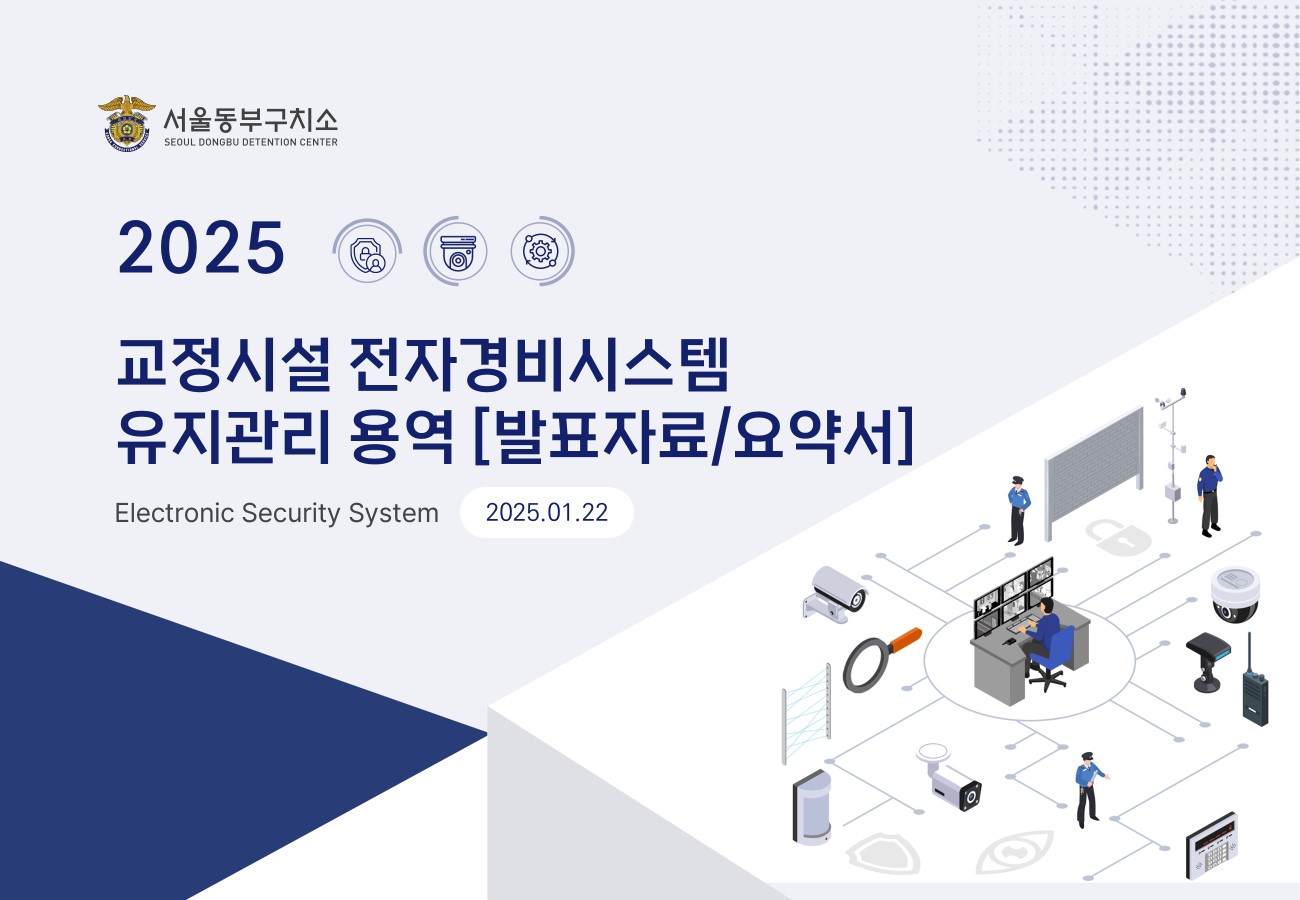 서울동부구치소
SEOUL DONGBU DETENTION CENTER

2025

교정시설 전자경비시스템 유지관리 용역 [발표자료/요약서]

Electronic Security System

2025.01.22